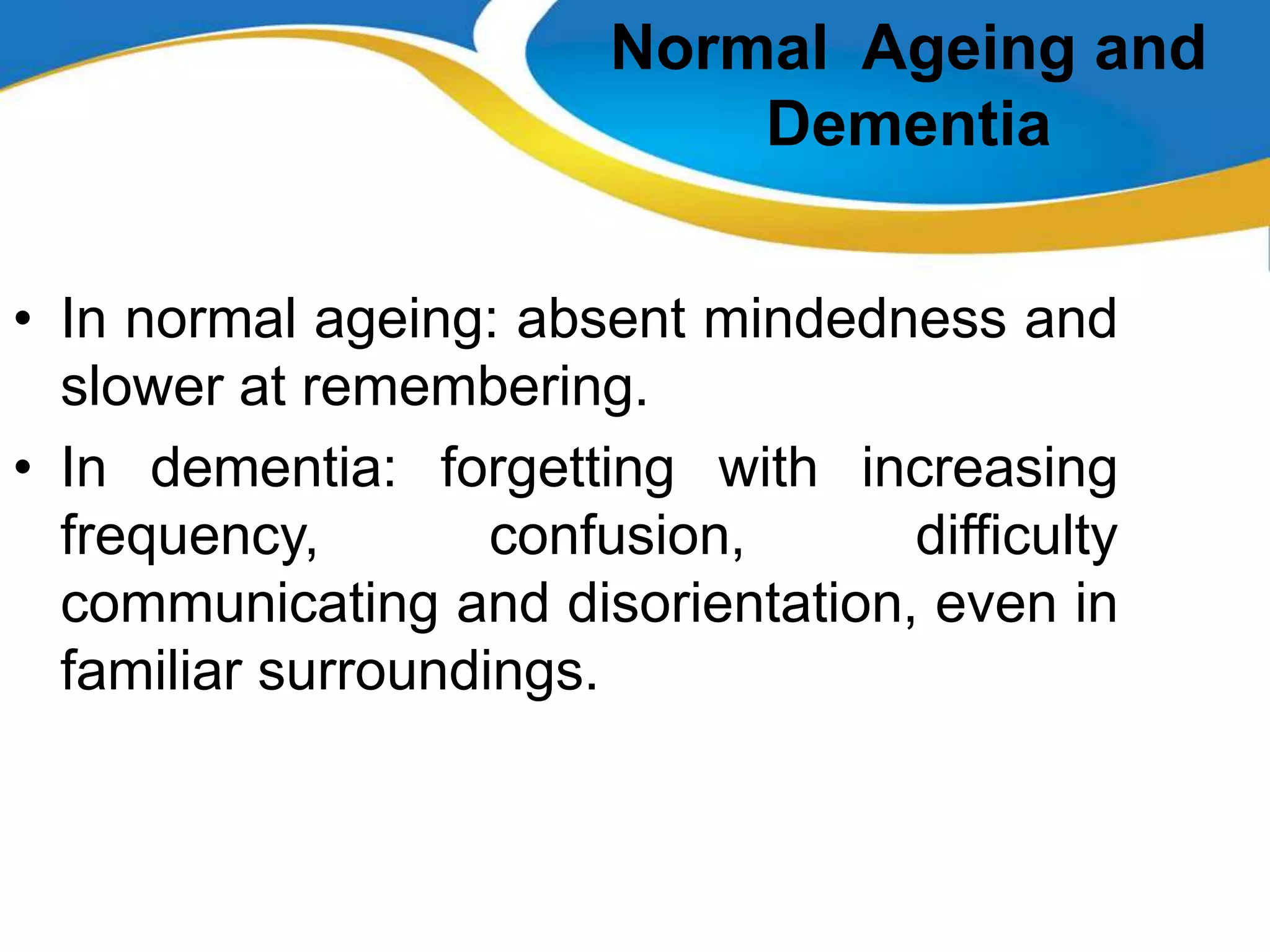 Normal Ageing and Dementia

• In normal ageing: absent mindedness and slower at remembering.

• In dementia: forgetting with increasing frequency, confusion, difficulty communicating and disorientation, even in familiar surroundings.